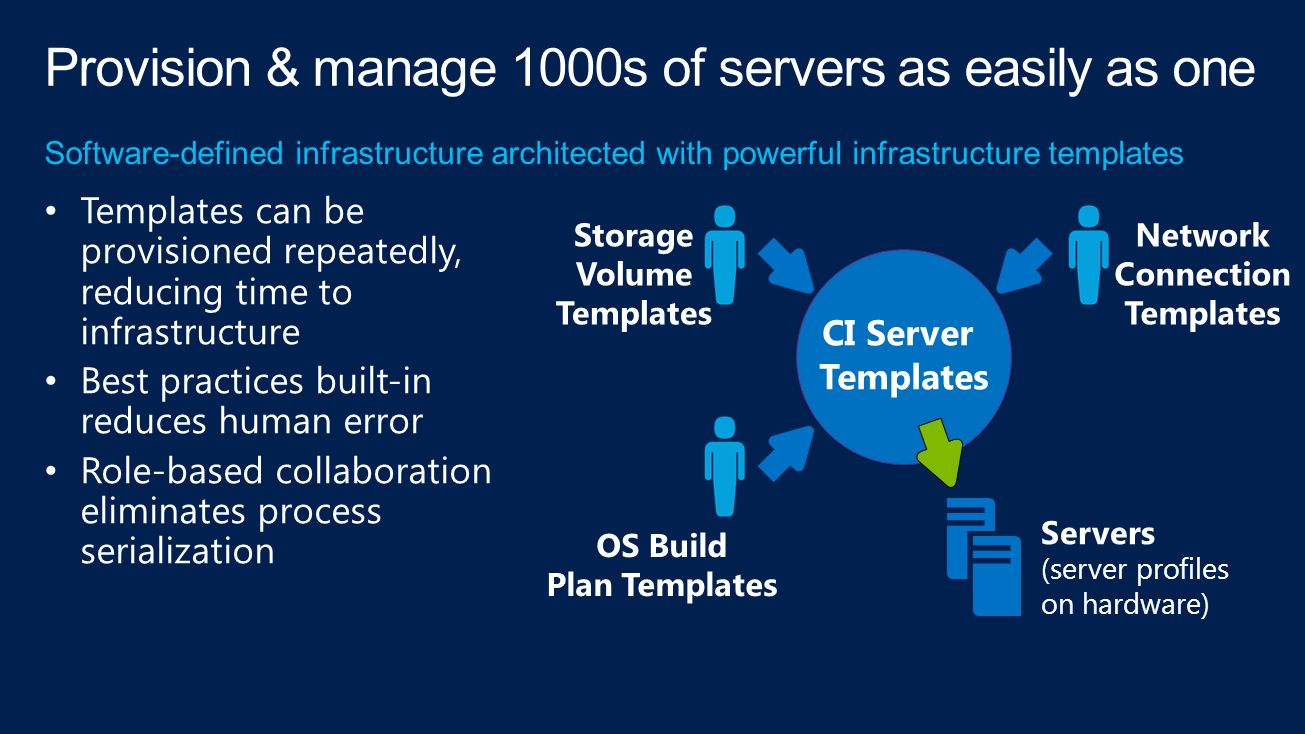 Provision & manage 1000s of servers as easily as one

Software-defined infrastructure architected with powerful infrastructure templates

• Templates can be provisioned repeatedly, reducing time to infrastructure
• Best practices built-in reduces human error
• Role-based collaboration eliminates process serialization

Storage Volume Templates

Network Connection Templates

CI Server Templates

OS Build Plan Templates

Servers (server profiles on hardware)